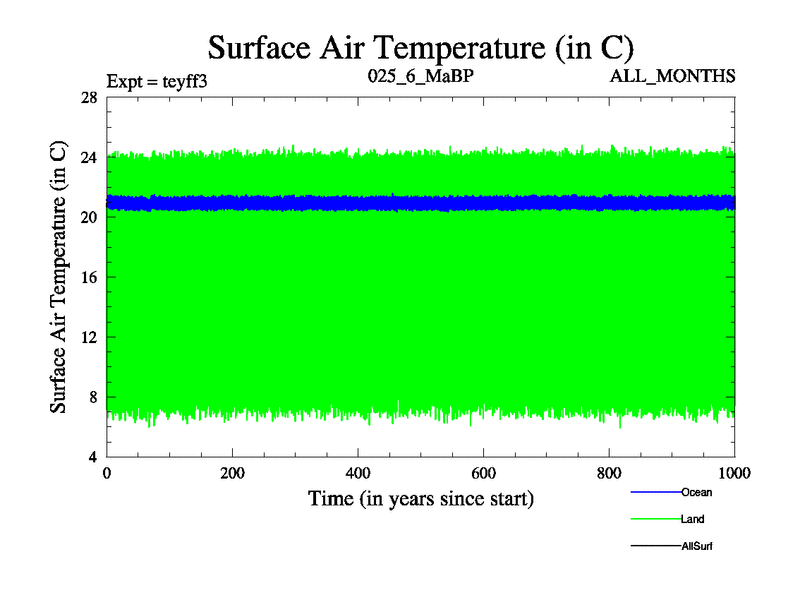 Surface Air Temperature (in C)

Expt = teyff3
025_6_MaBP
ALL_MONTHS

Surface Air Temperature (in C)

28
24
20
16
12
8
4

0
200
400
600
800
1000

Time (in years since start)

Ocean
Land
AllSurf